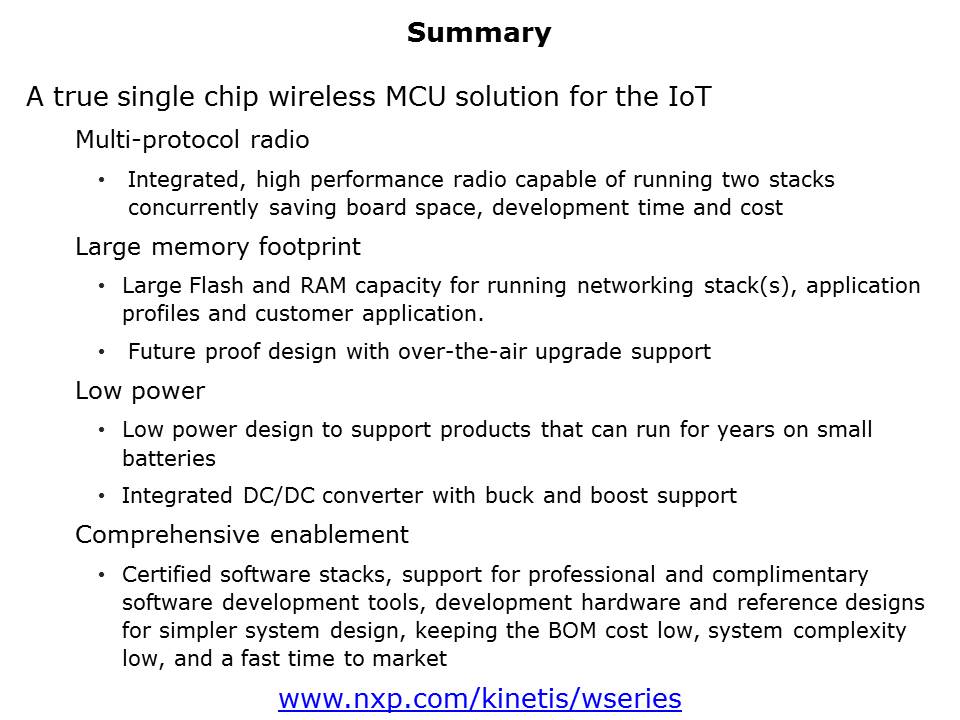 Summary

A true single chip wireless MCU solution for the IoT

Multi-protocol radio

• Integrated, high performance radio capable of running two stacks concurrently saving board space, development time and cost

Large memory footprint

• Large Flash and RAM capacity for running networking stack(s), application profiles and customer application.

• Future proof design with over-the-air upgrade support

Low power

• Low power design to support products that can run for years on small batteries

• Integrated DC/DC converter with buck and boost support

Comprehensive enablement

• Certified software stacks, support for professional and complimentary software development tools, development hardware and reference designs for simpler system design, keeping the BOM cost low, system complexity low, and a fast time to market

www.nxp.com/kinetis/wseries